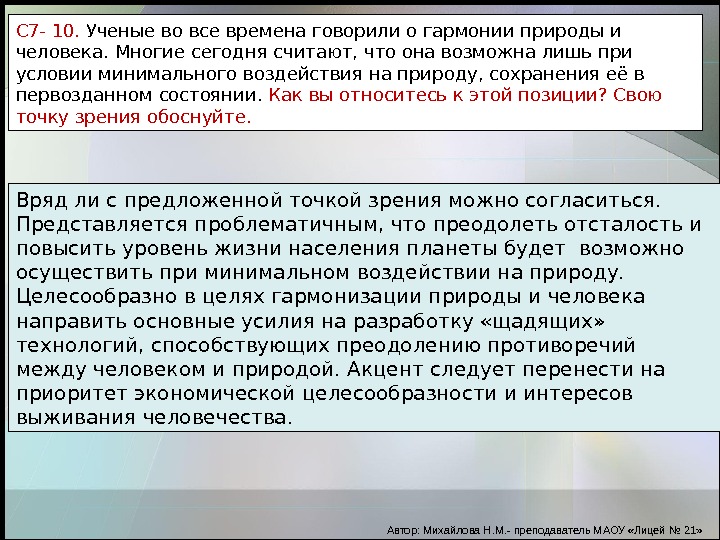 С7- 10. Ученые во все времена говорили о гармонии природы и человека. Многие сегодня считают, что она возможна лишь при условии минимального воздействия на природу, сохранения её в первозданном состоянии. Как вы относитесь к этой позиции? Свою точку зрения обоснуйте.

Вряд ли с предложенной точкой зрения можно согласиться. Представляется проблематичным, что преодолеть отсталость и повысить уровень жизни населения планеты будет возможно осуществить при минимальном воздействии на природу. Целесообразно в целях гармонизации природы и человека направить основные усилия на разработку «щадящих» технологий, способствующих преодолению противоречий между человеком и природой. Акцент следует перенести на приоритет экономической целесообразности и интересов выживания человечества.

Автор: Михайлова Н.М.- преподаватель МАОУ «Лицей № 21»